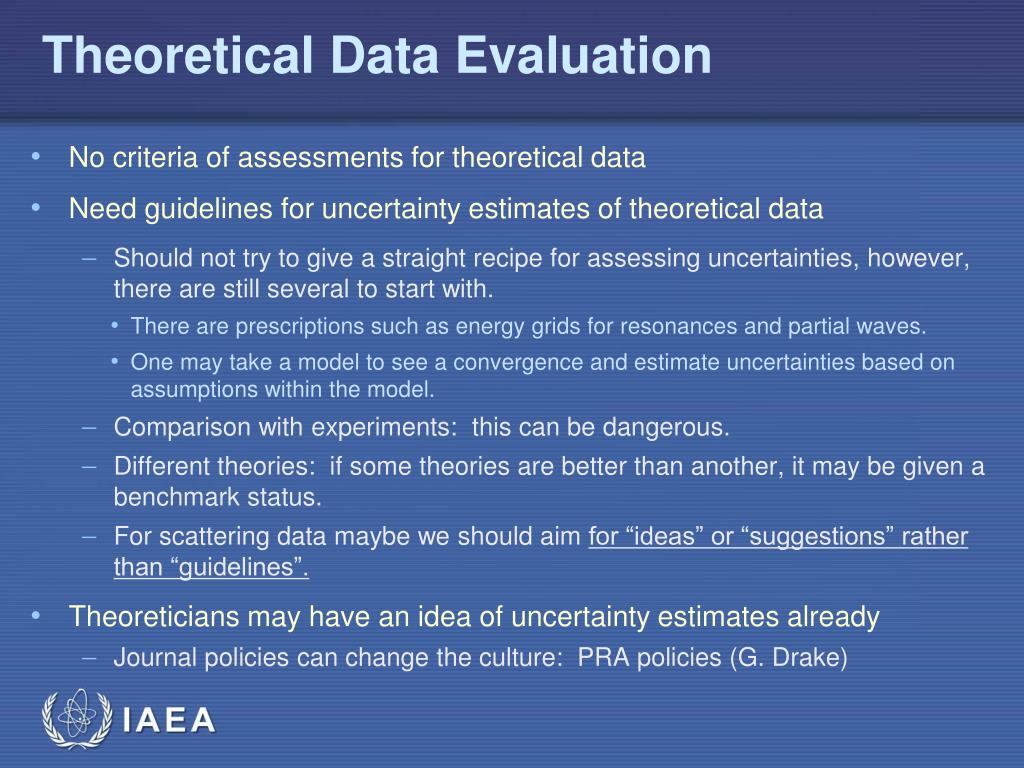 Theoretical Data Evaluation

• No criteria of assessments for theoretical data

• Need guidelines for uncertainty estimates of theoretical data

– Should not try to give a straight recipe for assessing uncertainties, however, there are still several to start with.

• There are prescriptions such as energy grids for resonances and partial waves.

• One may take a model to see a convergence and estimate uncertainties based on assumptions within the model.

– Comparison with experiments: this can be dangerous.

– Different theories: if some theories are better than another, it may be given a benchmark status.

– For scattering data maybe we should aim for “ideas” or “suggestions” rather than “guidelines”.

• Theoreticians may have an idea of uncertainty estimates already

– Journal policies can change the culture: PRA policies (G. Drake)

IAEA